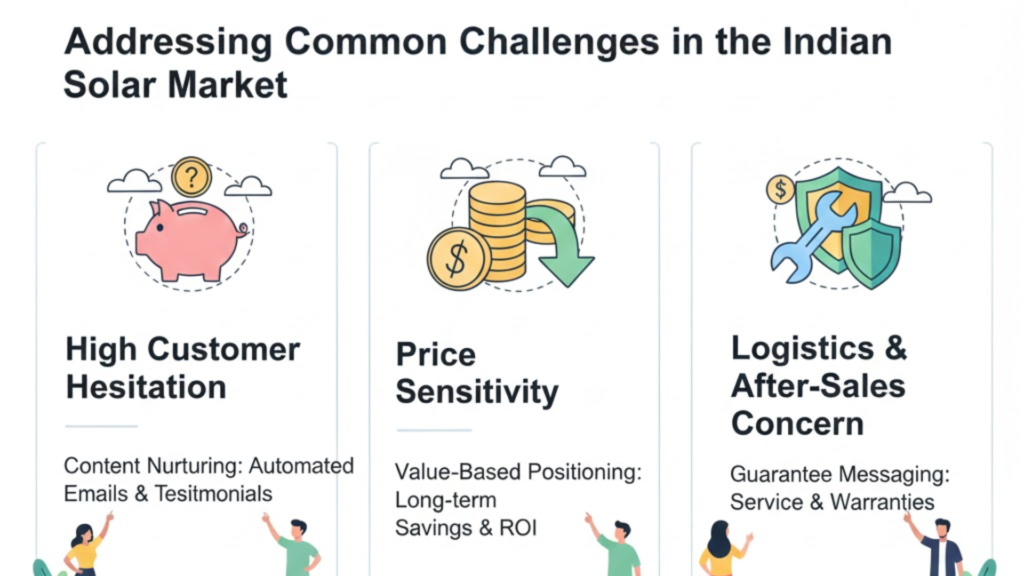 Addressing Common Challenges in the Indian Solar Market

?

High Customer Hesitation

Content Nurturing: Automated Emails & Tesitmonials

$

Price Sensitivity

Value-Based Positioning: Long-term Savings & ROI

$

Logistics & After-Sales Concern

Guarantee Messaging: Service & Warranties